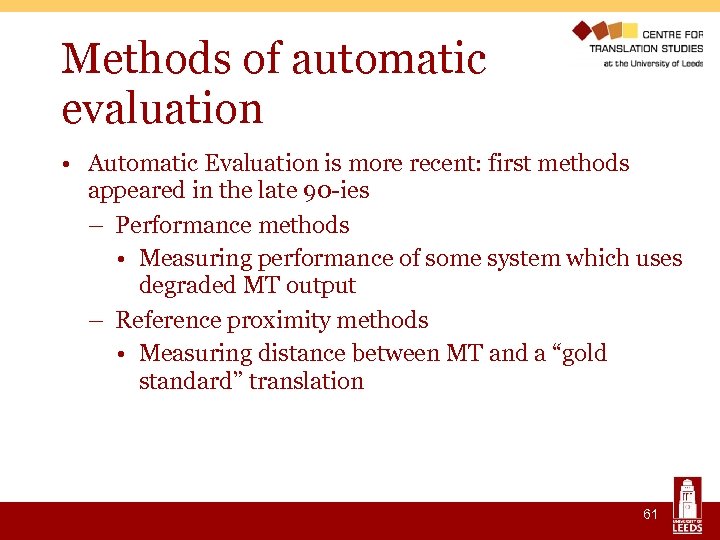 CENTRE FOR TRANSLATION STUDIES at the University of Leeds

Methods of automatic evaluation

• Automatic Evaluation is more recent: first methods appeared in the late 90-ies
– Performance methods
• Measuring performance of some system which uses degraded MT output
– Reference proximity methods
• Measuring distance between MT and a “gold standard” translation

61

UNIVERSITY OF LEEDS